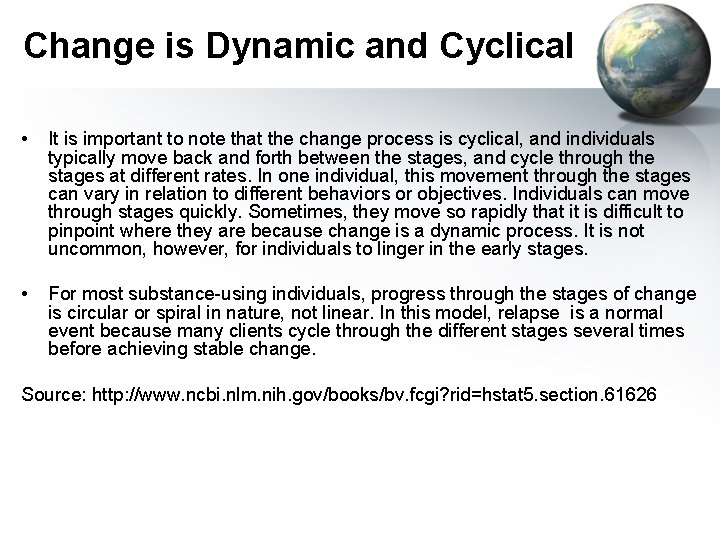 Change is Dynamic and Cyclical

• It is important to note that the change process is cyclical, and individuals typically move back and forth between the stages, and cycle through the stages at different rates. In one individual, this movement through the stages can vary in relation to different behaviors or objectives. Individuals can move through stages quickly. Sometimes, they move so rapidly that it is difficult to pinpoint where they are because change is a dynamic process. It is not uncommon, however, for individuals to linger in the early stages.

• For most substance-using individuals, progress through the stages of change is circular or spiral in nature, not linear. In this model, relapse is a normal event because many clients cycle through the different stages several times before achieving stable change.

Source: http://www.ncbi.nlm.nih.gov/books/bv.fcgi?rid=hstat5.section.61626